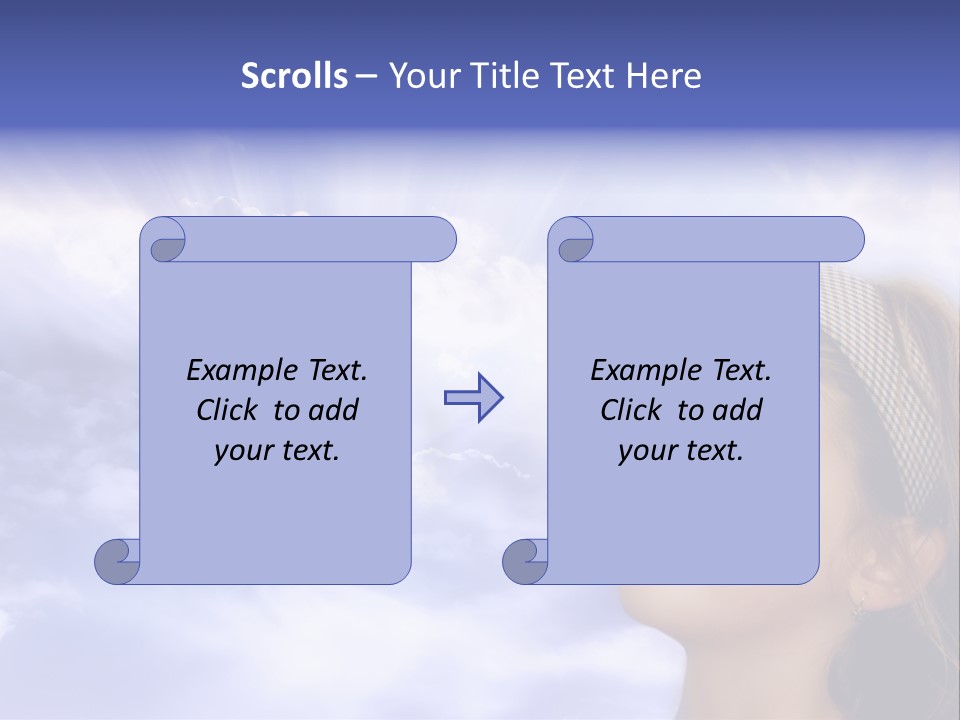 Scrolls – Your Title Text Here

Example Text. Click to add your text.

Example Text. Click to add your text.